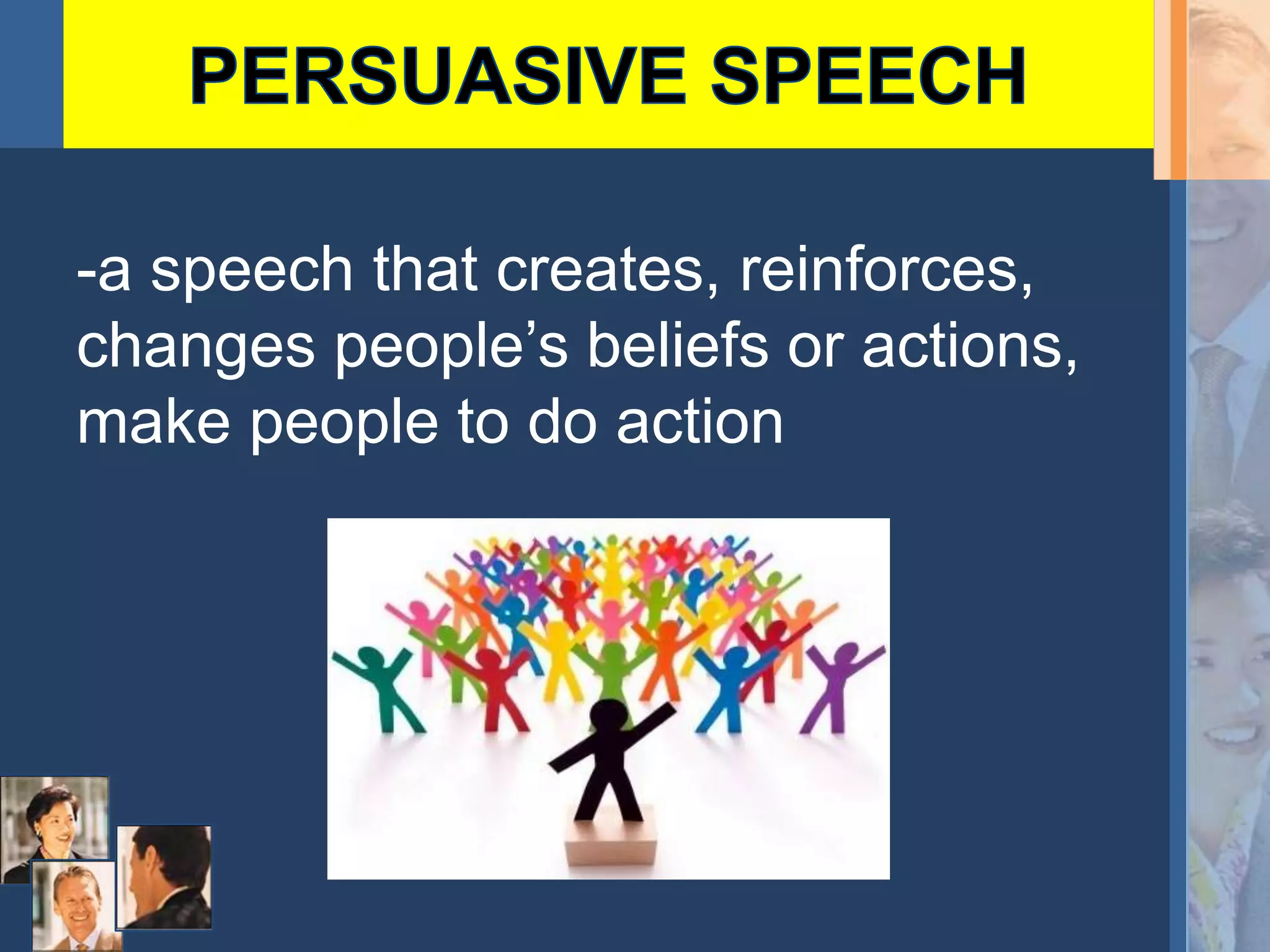 PERSUASIVE SPEECH

-a speech that creates, reinforces, changes people’s beliefs or actions, make people to do action